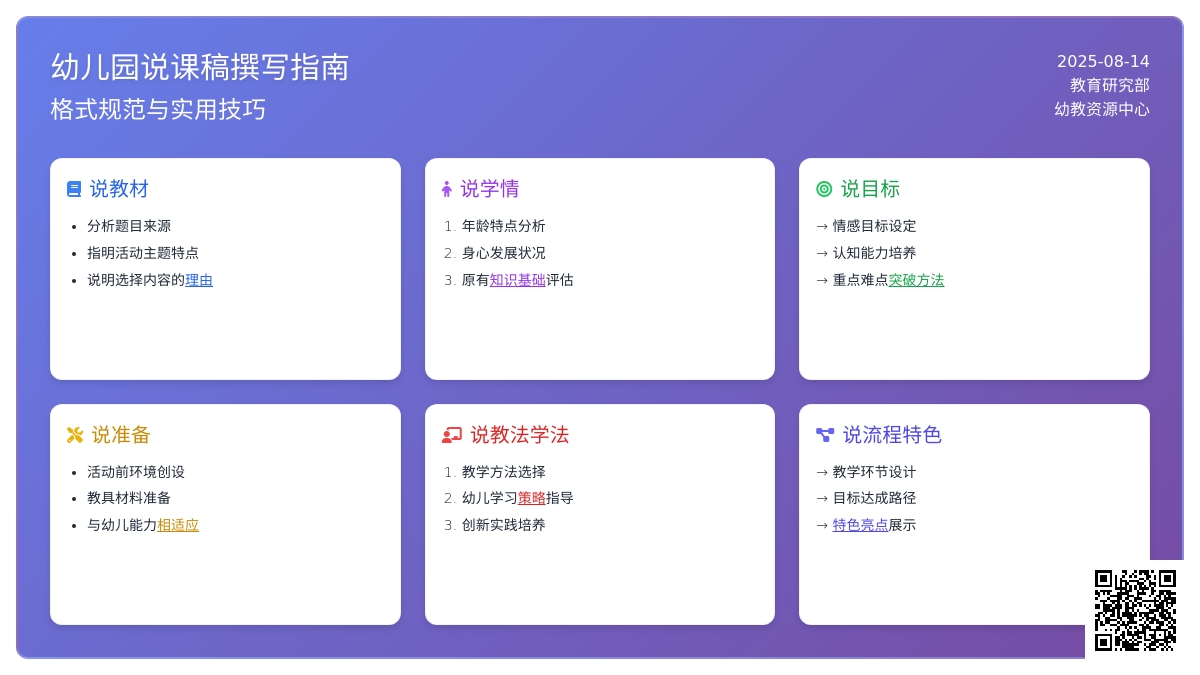 幼儿园说课稿撰写指南

格式规范与实用技巧

2025-08-14
教育研究部
幼教资源中心

说教材

- 分析题目来源
- 指明活动主题特点
- 说明选择内容的理由

说学情

1. 年龄特点分析
2. 身心发展状况
3. 原有知识基础评估

说目标

→ 情感目标设定
→ 认知能力培养
→ 重点难点突破方法

说准备

- 活动前环境创设
- 教具材料准备
- 与幼儿能力相适应

说教法学法

1. 教学方法选择
2. 幼儿学习策略指导
3. 创新实践培养

说流程特色

→ 教学环节设计
→ 目标达成路径
→ 特色亮点展示